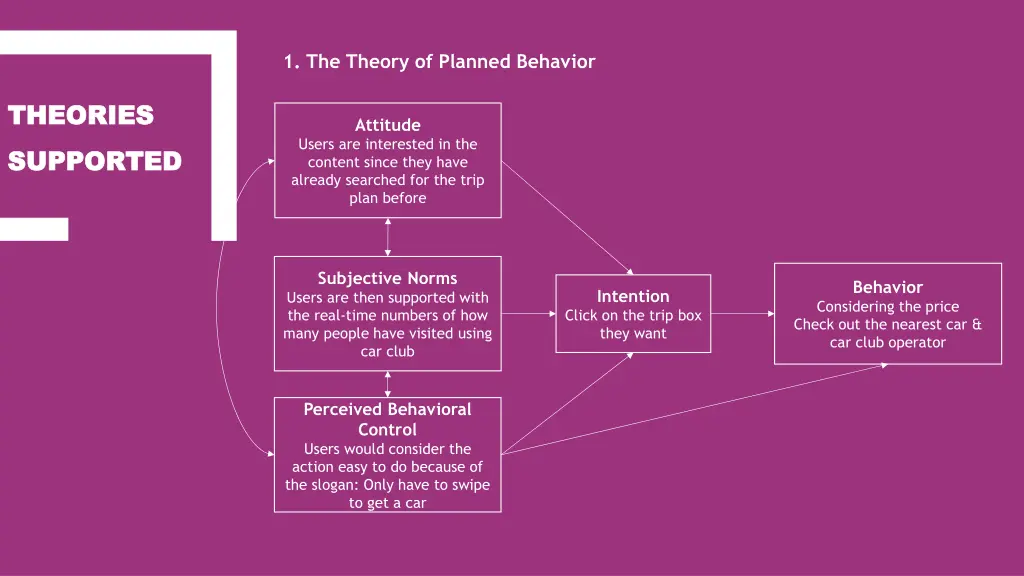 THEORIES SUPPORTED

1. The Theory of Planned Behavior

Attitude
Users are interested in the content since they have already searched for the trip plan before

Subjective Norms
Users are then supported with the real-time numbers of how many people have visited using car club

Perceived Behavioral Control
Users would consider the action easy to do because of the slogan: Only have to swipe to get a car

Intention
Click on the trip box they want

Behavior
Considering the price
Check out the nearest car & car club operator